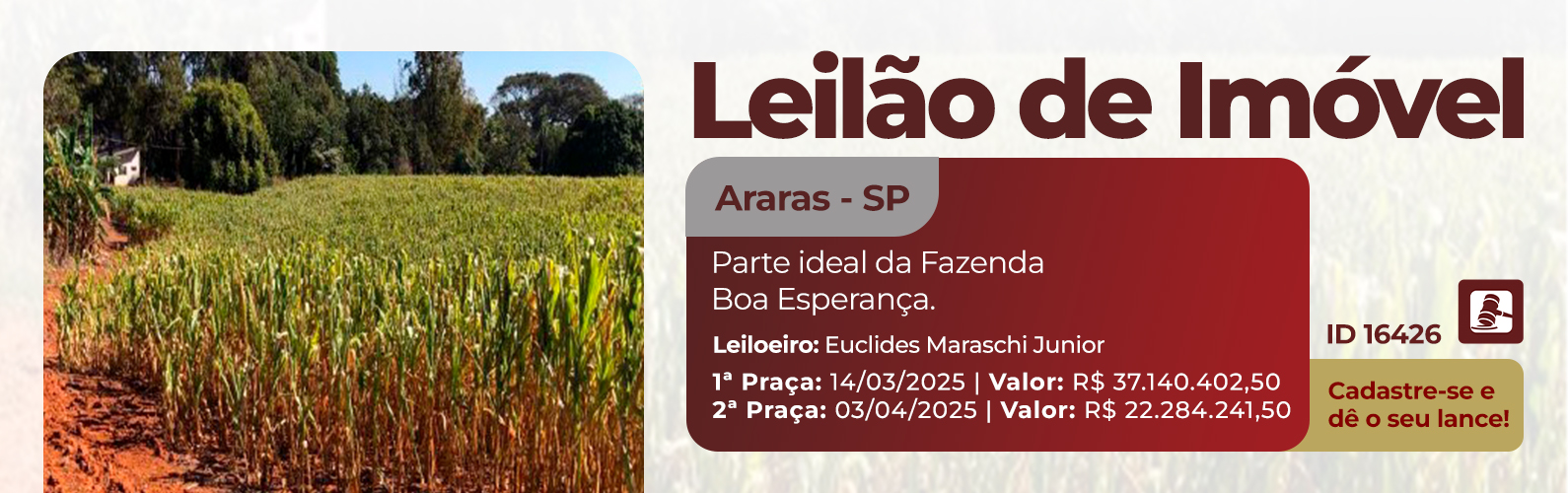 Leilão de Imóvel

Araras - SP

Parte ideal da Fazenda Boa Esperança.

Leiloeiro: Euclides Maraschi Junior

1ª Praça: 14/03/2025 | Valor: R$ 37.140.402,50
2ª Praça: 03/04/2025 | Valor: R$ 22.284.241,50

ID 16426

Cadastre-se e dê o seu lance!